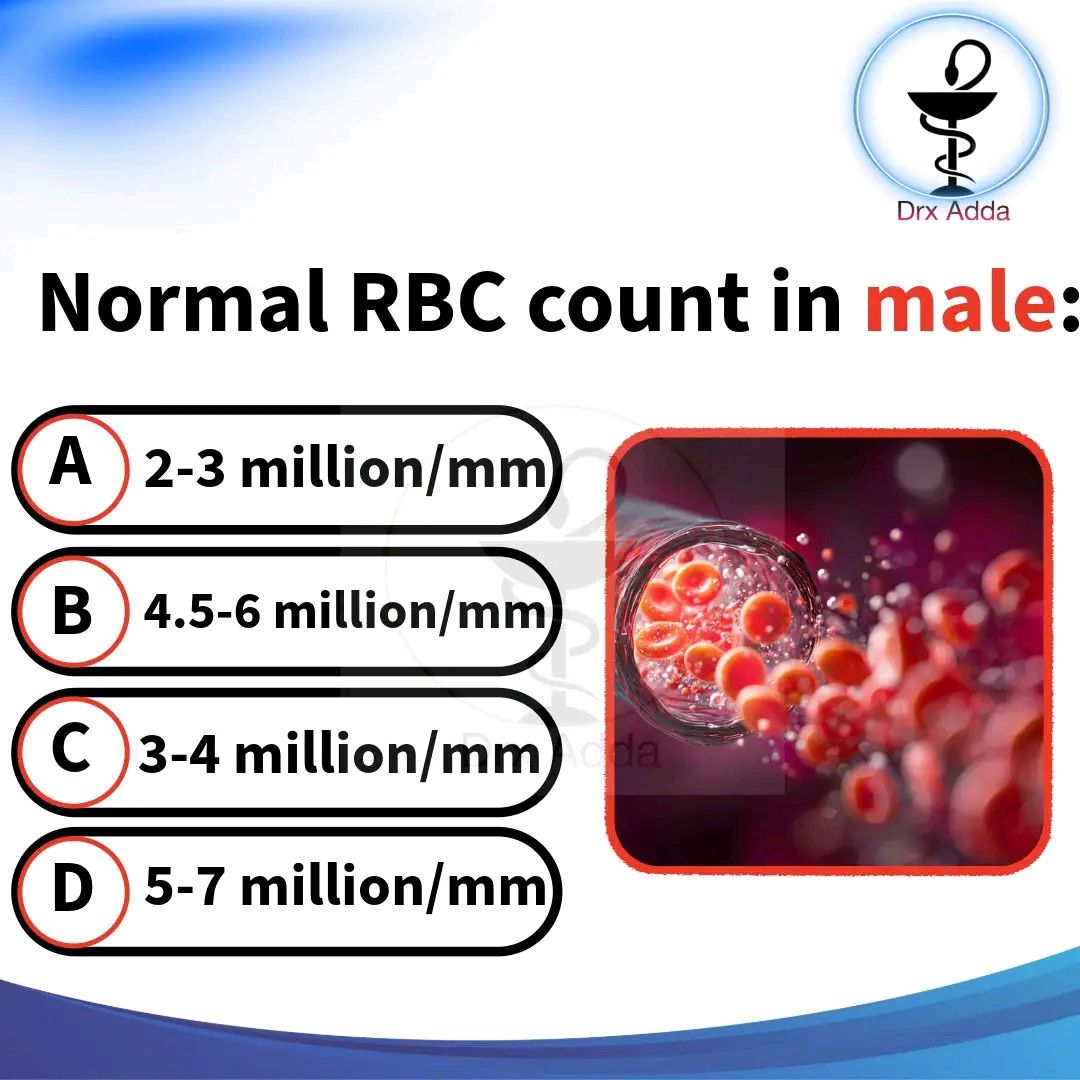 Drx Adda

Normal RBC count in male:

A 2-3 million/mm

B 4.5-6 million/mm

C 3-4 million/mm

D 5-7 million/mm

Drx Adda